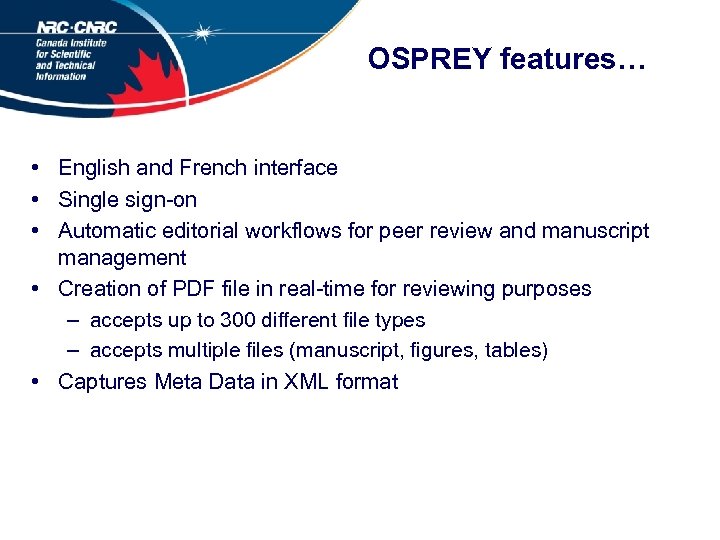 NRC·CNRC
Canada Institute for Scientific and Technical Information

OSPREY features…

• English and French interface
• Single sign-on
• Automatic editorial workflows for peer review and manuscript management
• Creation of PDF file in real-time for reviewing purposes
– accepts up to 300 different file types
– accepts multiple files (manuscript, figures, tables)
• Captures Meta Data in XML format